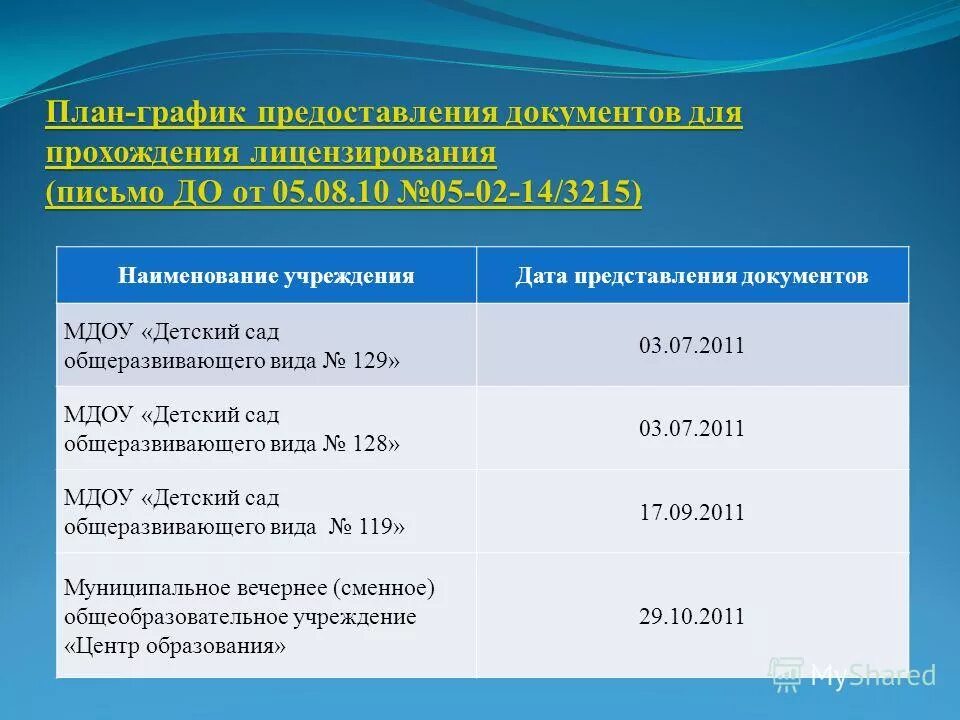 План-график предоставления документов для прохождения лицензирования (письмо ДО от 05.08.10 №05-02-14/3215)

| Наименование учреждения | Дата представления документов |
|---|---|
| МДОУ «Детский сад общеразвивающего вида № 129» | 03.07.2011 |
| МДОУ «Детский сад общеразвивающего вида № 128» | 03.07.2011 |
| МДОУ «Детский сад общеразвивающего вида № 119» | 17.09.2011 |
| Муниципальное вечернее (сменное) общеобразовательное учреждение «Центр образования» | 29.10.2011 |

MyShared